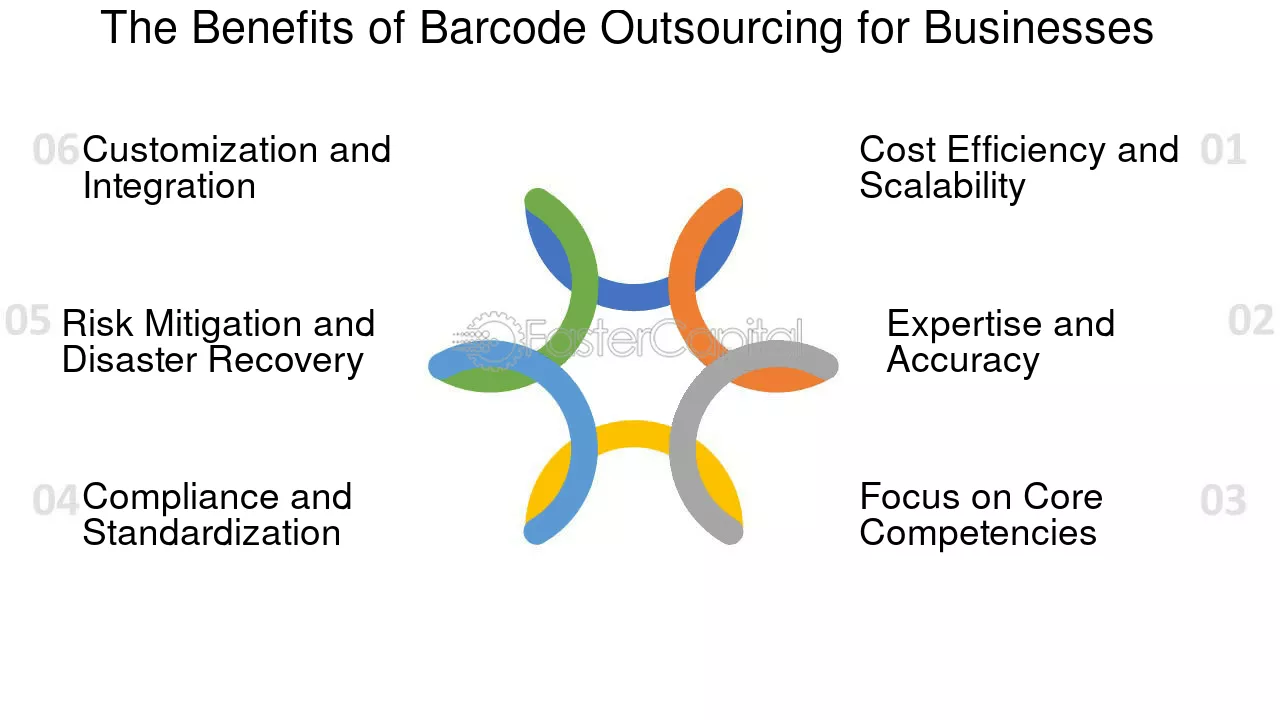 The Benefits of Barcode Outsourcing for Businesses

06 Customization and Integration

05 Risk Mitigation and Disaster Recovery

04 Compliance and Standardization

Cost Efficiency and Scalability 01

Expertise and Accuracy 02

Focus on Core Competencies 03

FasterCapital